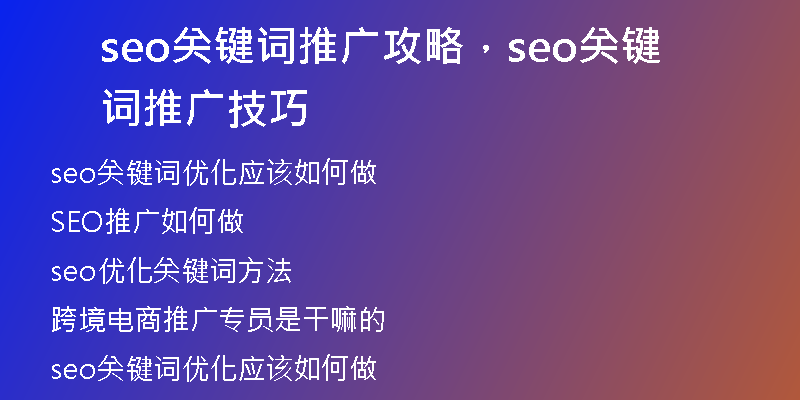 seo关键词推广攻略，seo关键词推广技巧

seo关键词优化应该如何做

SEO推广如何做

seo优化关键词方法

跨境电商推广专员是干嘛的

seo关键词优化应该如何做